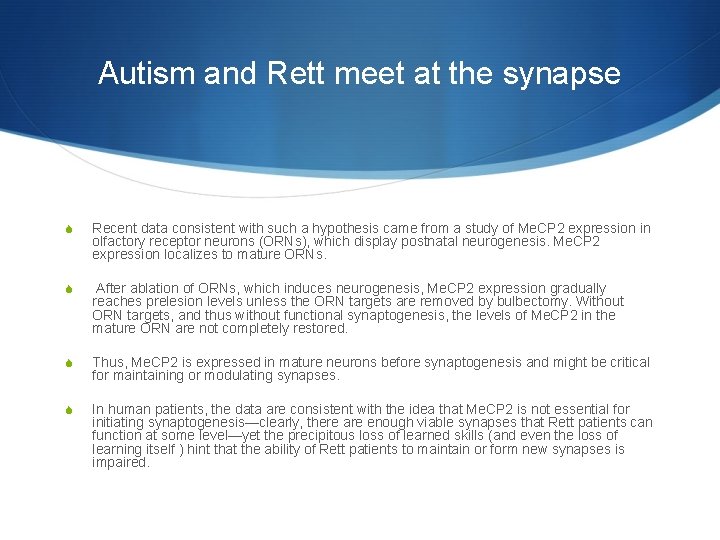 Autism and Rett meet at the synapse

Recent data consistent with such a hypothesis came from a study of MeCP2 expression in olfactory receptor neurons (ORNs), which display postnatal neurogenesis. MeCP2 expression localizes to mature ORNs.

After ablation of ORNs, which induces neurogenesis, MeCP2 expression gradually reaches prelesion levels unless the ORN targets are removed by bulbectomy. Without ORN targets, and thus without functional synaptogenesis, the levels of MeCP2 in the mature ORN are not completely restored.

Thus, MeCP2 is expressed in mature neurons before synaptogenesis and might be critical for maintaining or modulating synapses.

In human patients, the data are consistent with the idea that MeCP2 is not essential for initiating synaptogenesis—clearly, there are enough viable synapses that Rett patients can function at some level—yet the precipitous loss of learned skills (and even the loss of learning itself ) hint that the ability of Rett patients to maintain or form new synapses is impaired.